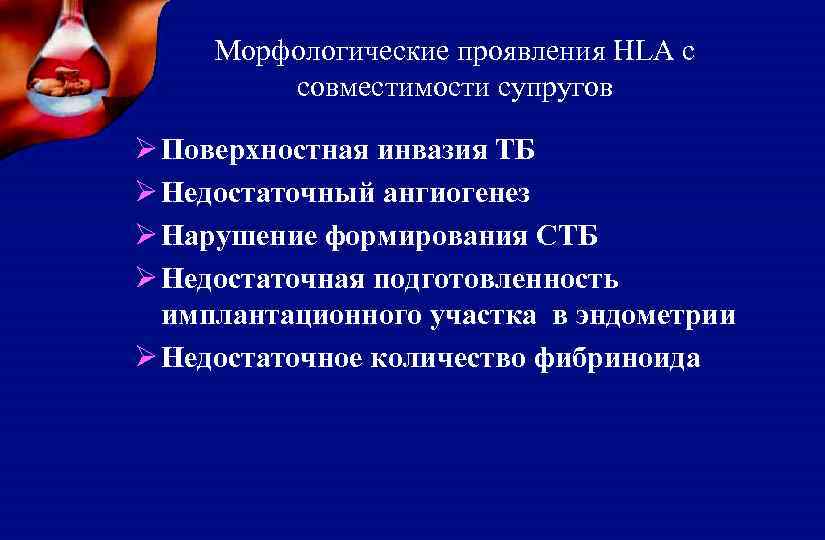 Морфологические проявления HLA с совместимости супругов

➢ Поверхностная инвазия ТБ
➢ Недостаточный ангиогенез
➢ Нарушение формирования СТБ
➢ Недостаточная подготовленность имплантационного участка в эндометрии
➢ Недостаточное количество фибриноида